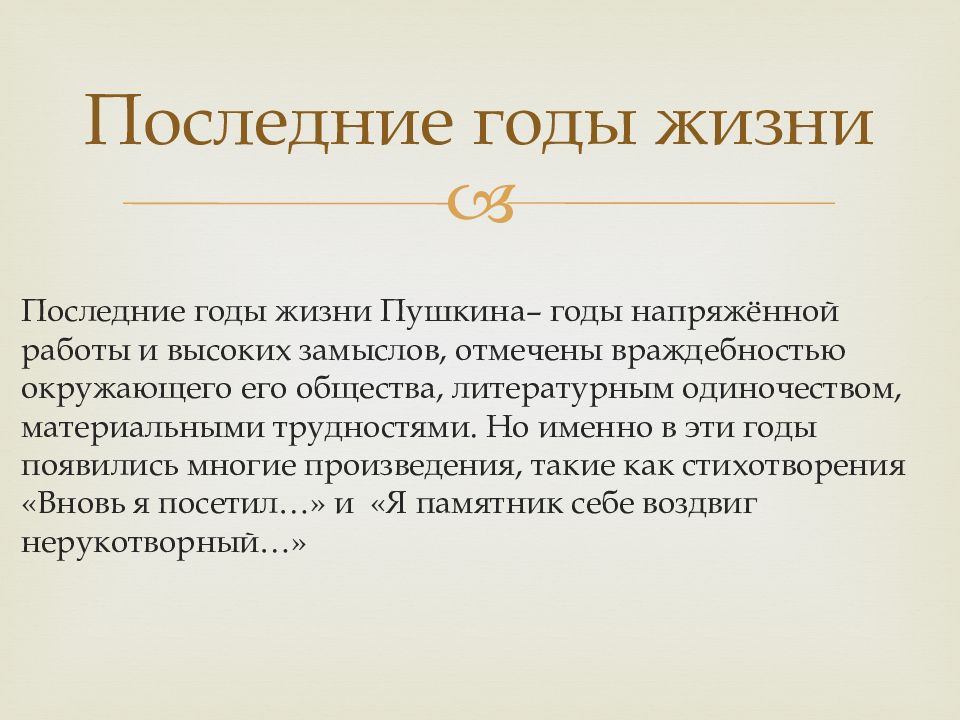 Последние годы жизни

Последние годы жизни Пушкина– годы напряжённой работы и высоких замыслов, отмечены враждебностью окружающего его общества, литературным одиночеством, материальными трудностями. Но именно в эти годы появились многие произведения, такие как стихотворения «Вновь я посетил…» и «Я памятник себе воздвиг нерукотворный…»